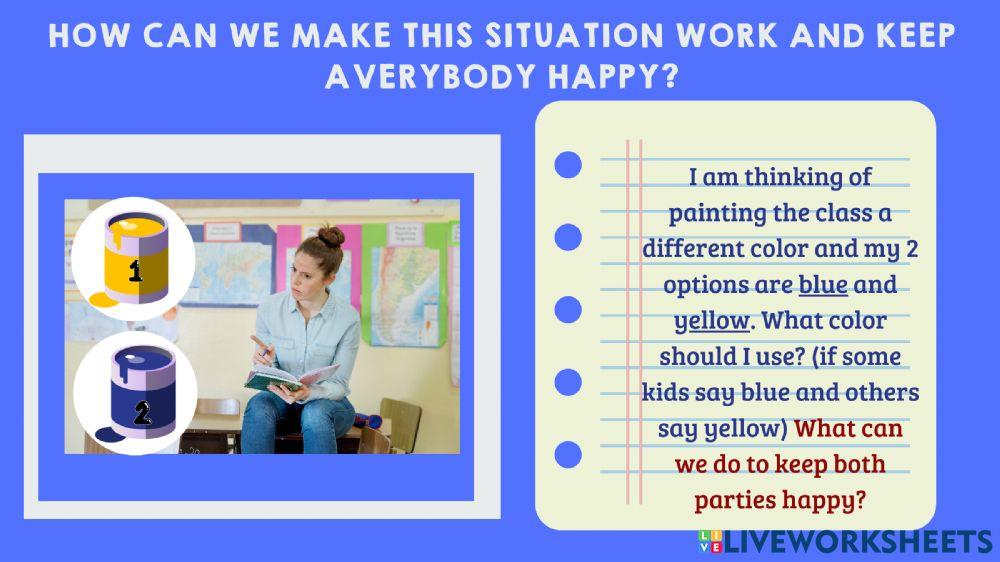 HOW CAN WE MAKE THIS SITUATION WORK AND KEEP AVERYBODY HAPPY?

1

2

I am thinking of painting the class a different color and my 2 options are blue and yellow. What color should I use? (if some kids say blue and others say yellow) What can we do to keep both parties happy?

LIVEWORKSHEETS